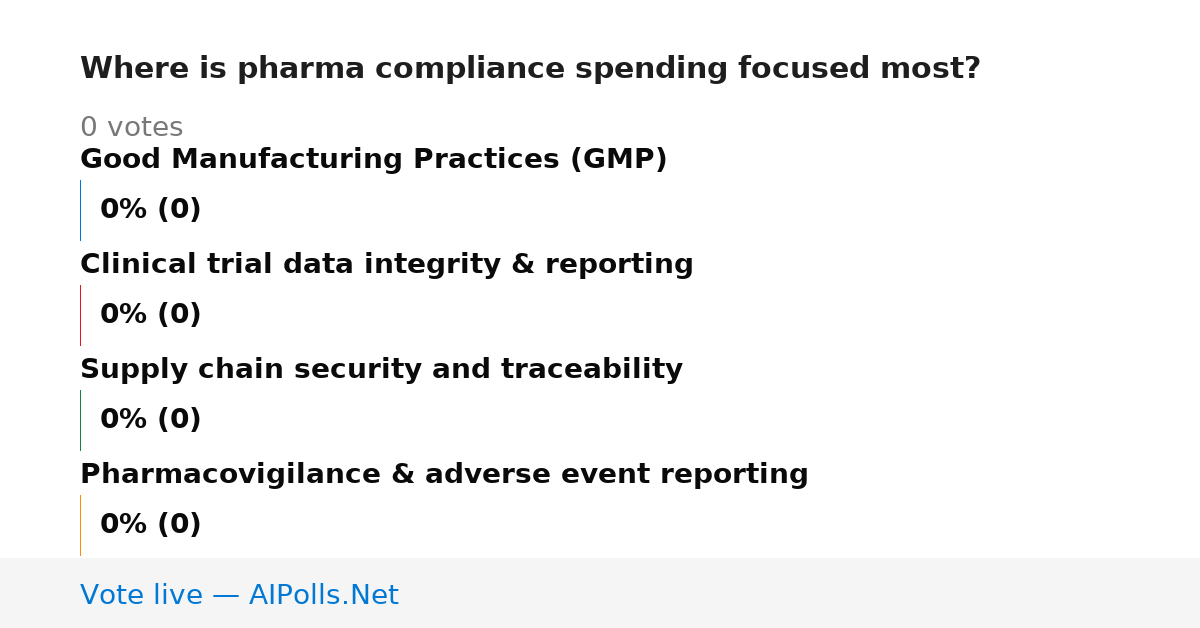 Where is pharma compliance spending focused most?

0 votes

Good Manufacturing Practices (GMP)

0% (0)

Clinical trial data integrity & reporting

0% (0)

Supply chain security and traceability

0% (0)

Pharmacovigilance & adverse event reporting

0% (0)

Vote live — AIPolls.Net